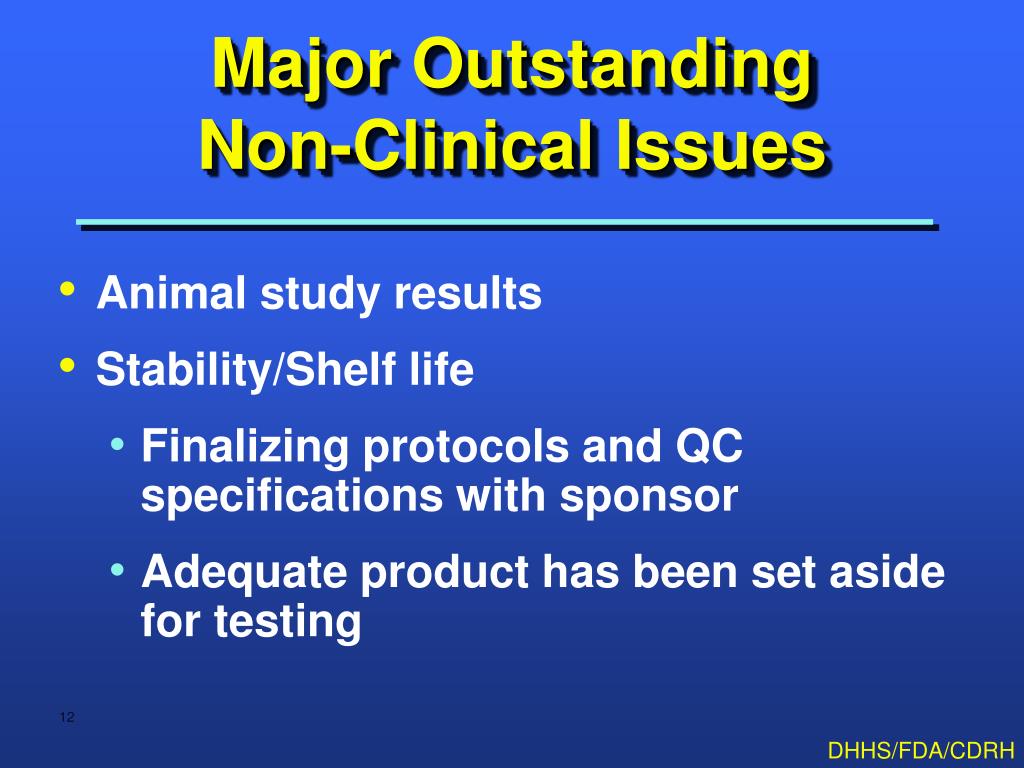 Major Outstanding Non-Clinical Issues

• Animal study results
• Stability/Shelf life
  • Finalizing protocols and QC specifications with sponsor
  • Adequate product has been set aside for testing

12

DHHS/FDA/CDRH